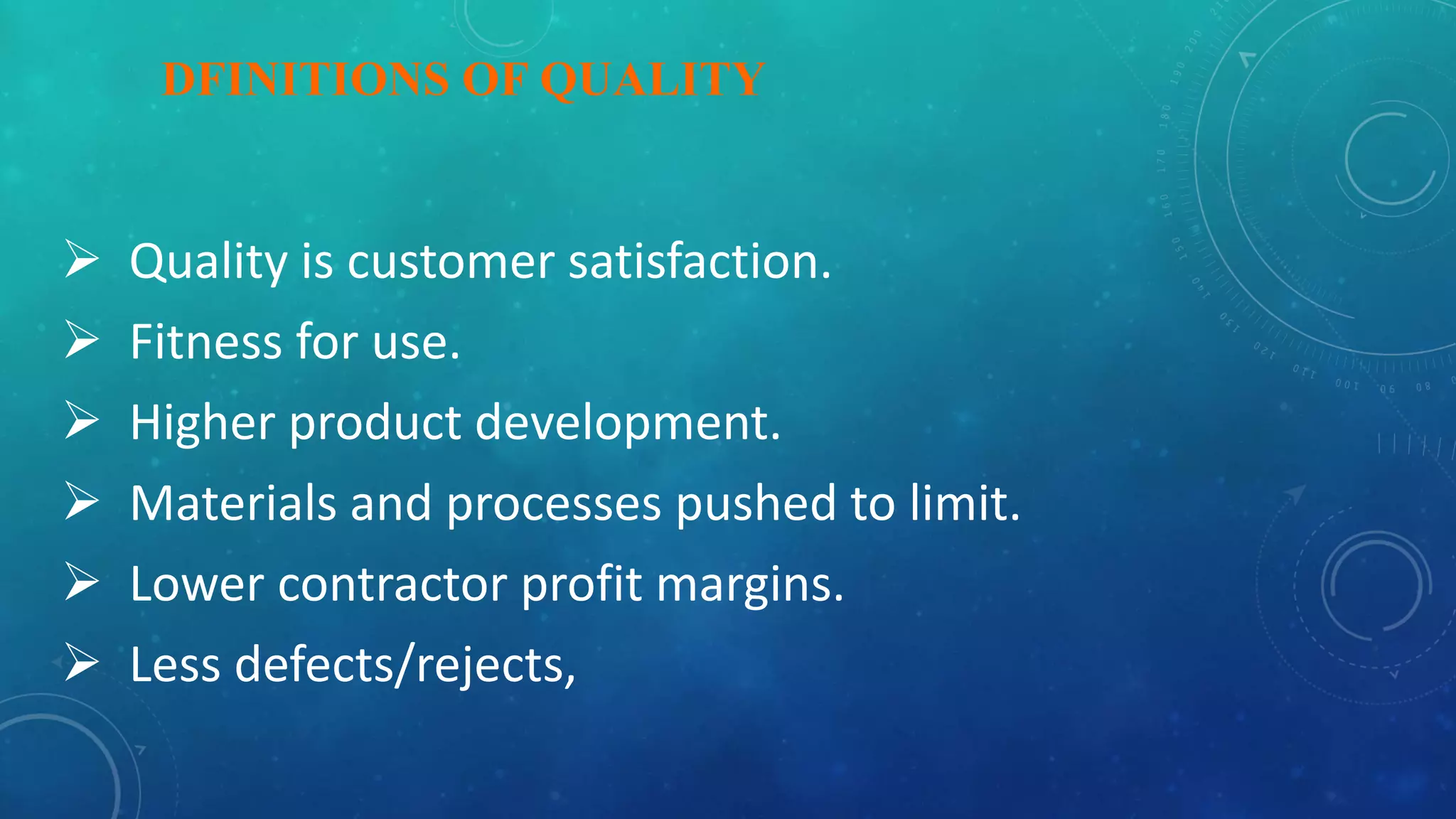 DFINITIONS OF QUALITY

➢ Quality is customer satisfaction.
➢ Fitness for use.
➢ Higher product development.
➢ Materials and processes pushed to limit.
➢ Lower contractor profit margins.
➢ Less defects/rejects,